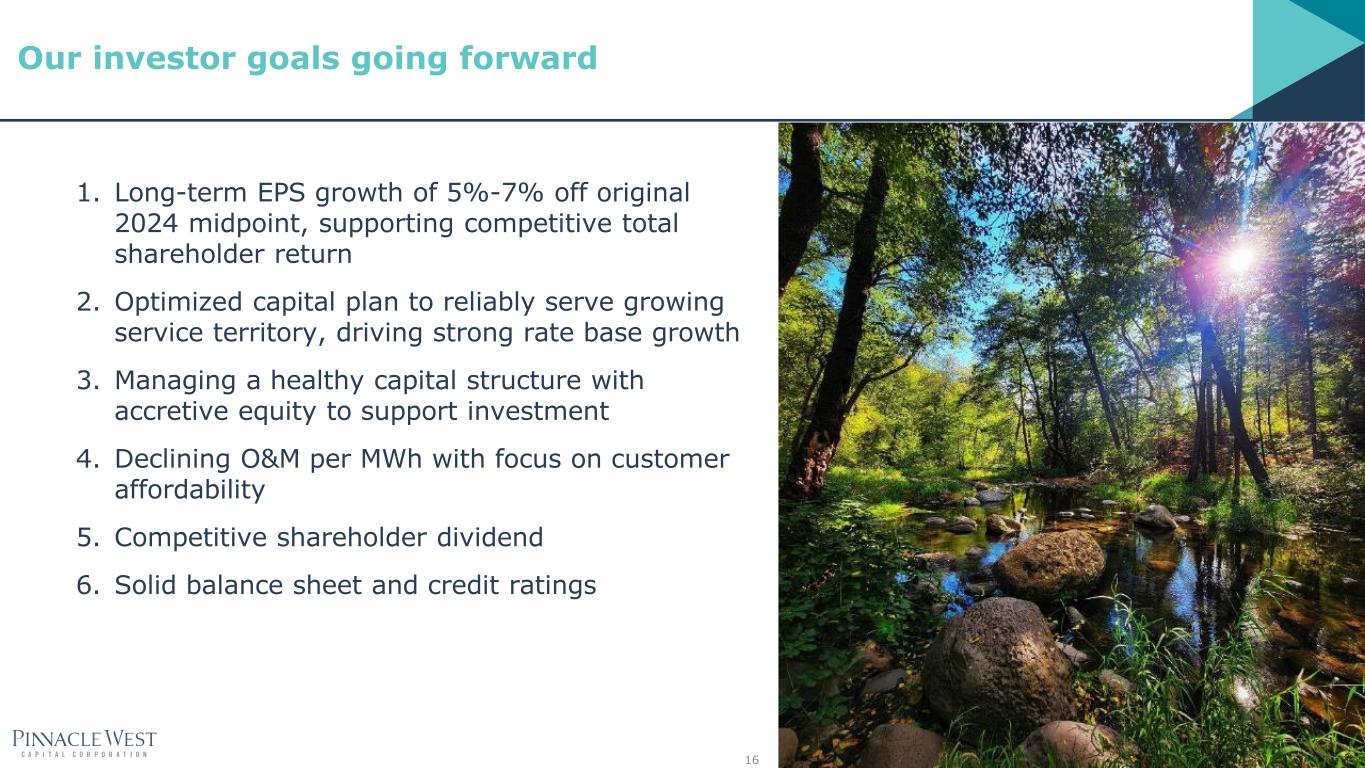 Our investor goals going forward

1. Long-term EPS growth of 5%-7% off original 2024 midpoint, supporting competitive total shareholder return

2. Optimized capital plan to reliably serve growing service territory, driving strong rate base growth

3. Managing a healthy capital structure with accretive equity to support investment

4. Declining O&M per MWh with focus on customer affordability

5. Competitive shareholder dividend

6. Solid balance sheet and credit ratings

PINNACLE WEST
CAPITAL CORPORATION

16